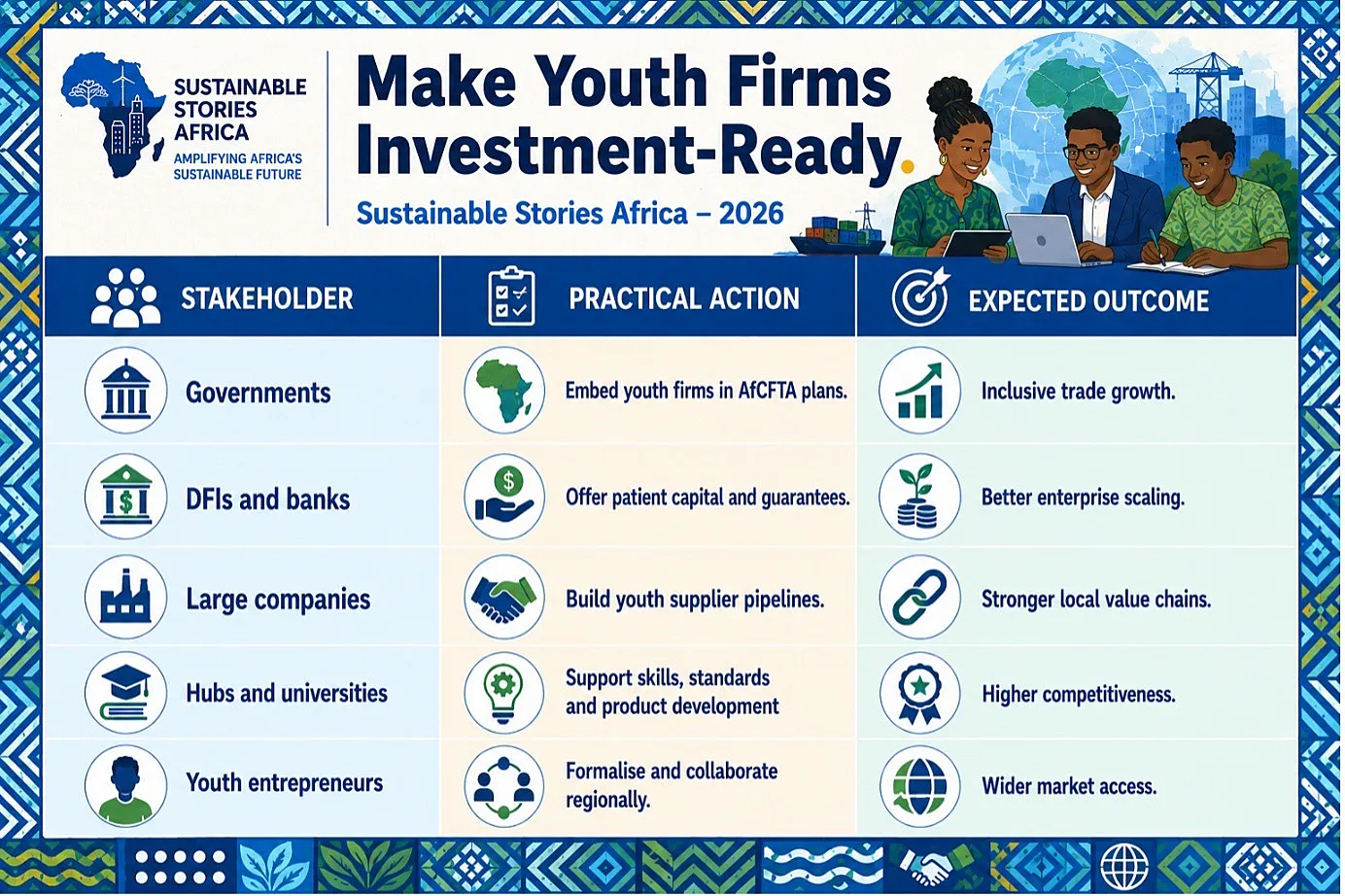 SUSTAINABLE STORIES AFRICA
AMPLIFYING AFRICA'S SUSTAINABLE FUTURE

Make Youth Firms Investment-Ready.

Sustainable Stories Africa – 2026

| STAKEHOLDER | PRACTICAL ACTION | EXPECTED OUTCOME |
|---|---|---|
| Governments | Embed youth firms in AfCFTA plans. | Inclusive trade growth. |
| DFIs and banks | Offer patient capital and guarantees. | Better enterprise scaling. |
| Large companies | Build youth supplier pipelines. | Stronger local value chains. |
| Hubs and universities | Support skills, standards and product development | Higher competitiveness. |
| Youth entrepreneurs | Formalise and collaborate regionally. | Wider market access. |